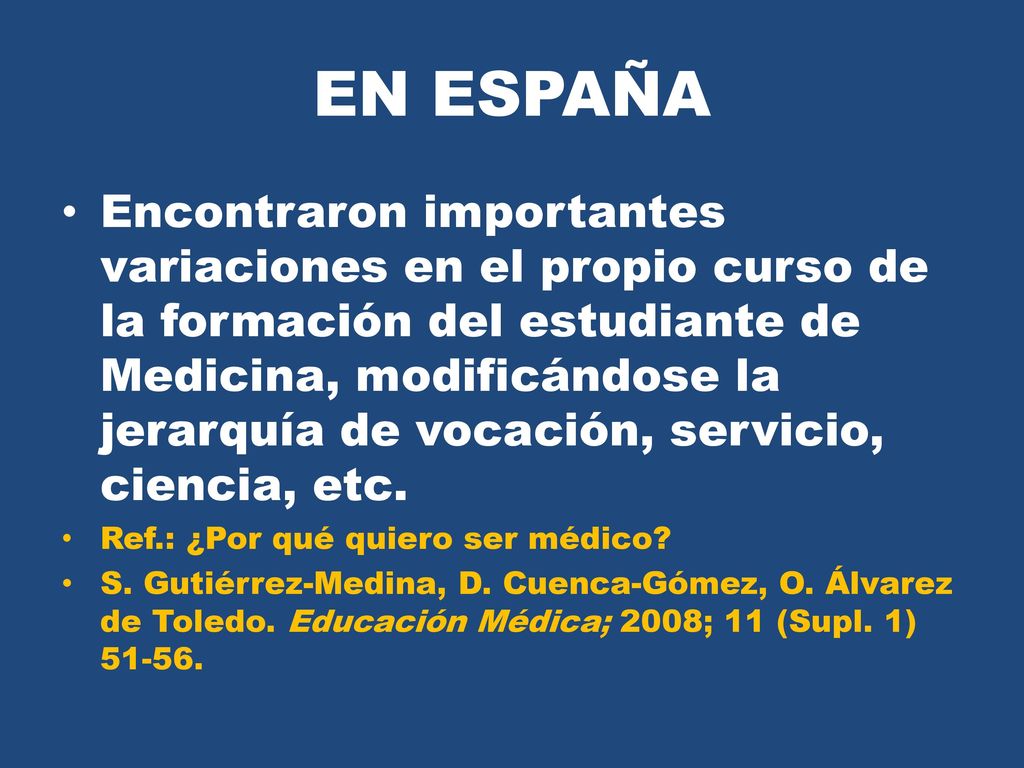 EN ESPAÑA

• Encontraron importantes variaciones en el propio curso de la formación del estudiante de Medicina, modificándose la jerarquía de vocación, servicio, ciencia, etc.

• Ref.: ¿Por qué quiero ser médico?

• S. Gutiérrez-Medina, D. Cuenca-Gómez, O. Álvarez de Toledo. Educación Médica; 2008; 11 (Supl. 1) 51-56.